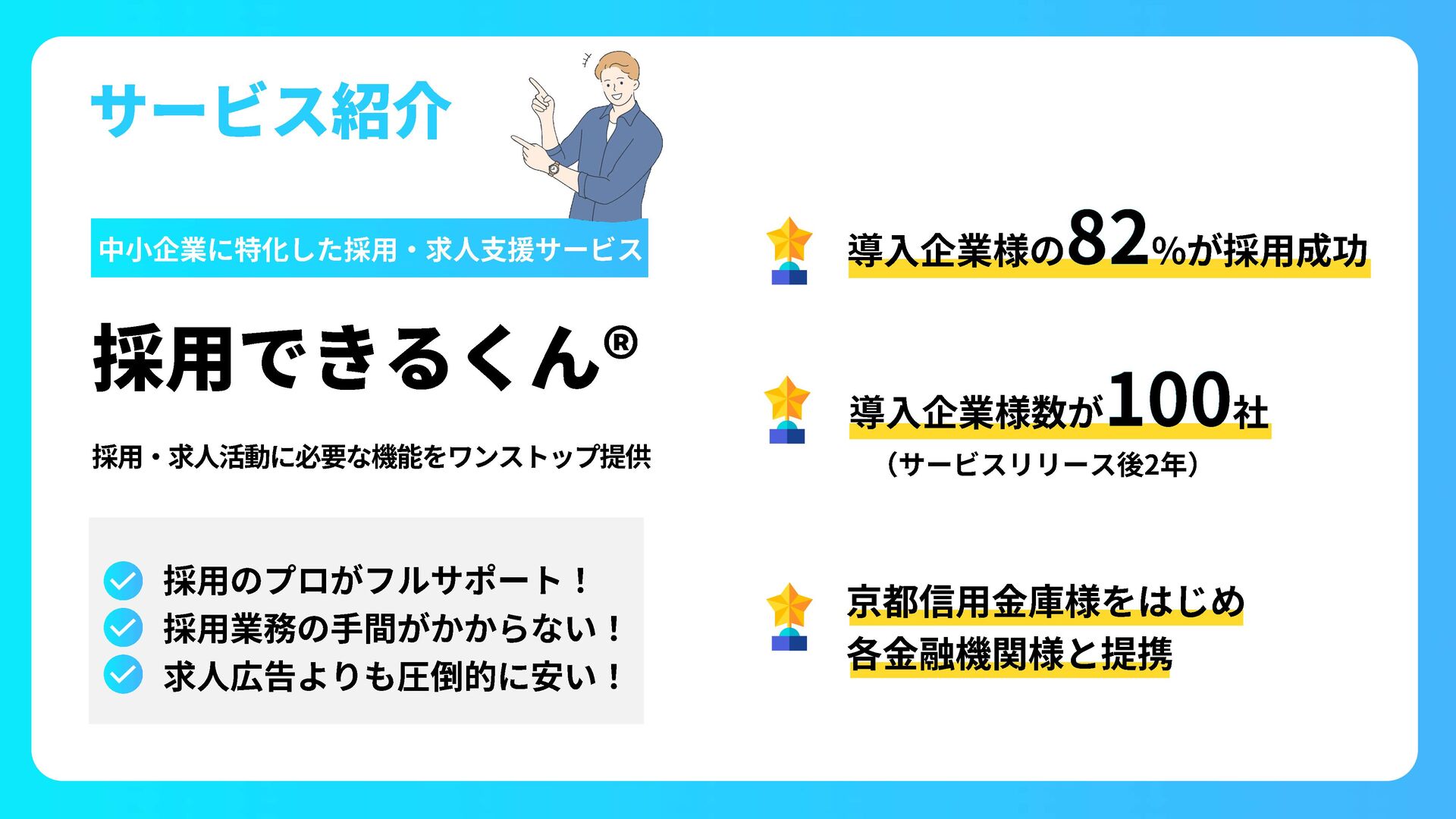 サービス紹介

中小企業に特化した採用・求人支援サービス

採用できるくん®

採用・求人活動に必要な機能をワンストップ提供

採用のプロがフルサポート！
採用業務の手間がかからない！
求人広告よりも圧倒的に安い！

導入企業様の82%が採用成功

導入企業様数が100社
（サービスリリース後2年）

京都信用金庫様をはじめ
各金融機関様と提携